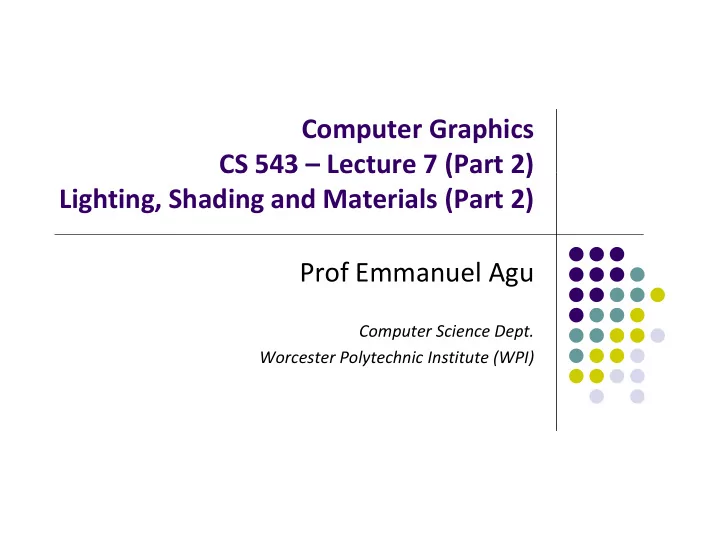 Computer Graphics
CS 543 – Lecture 7 (Part 2)
Lighting, Shading and Materials (Part 2)

Prof Emmanuel Agu

Computer Science Dept.
Worcester Polytechnic Institute (WPI)